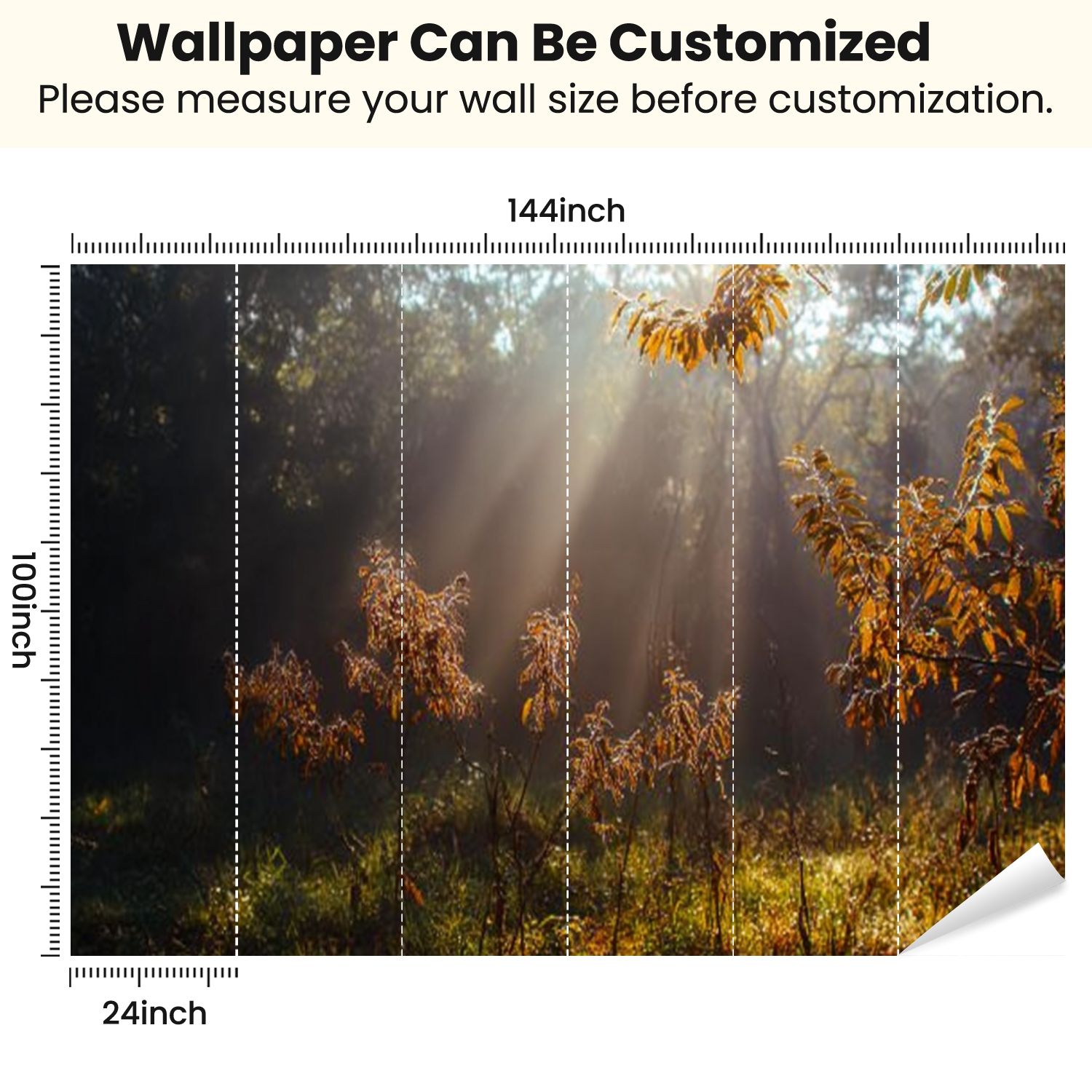 Wallpaper Can Be Customized

Please measure your wall size before customization.

144inch

100inch

24inch